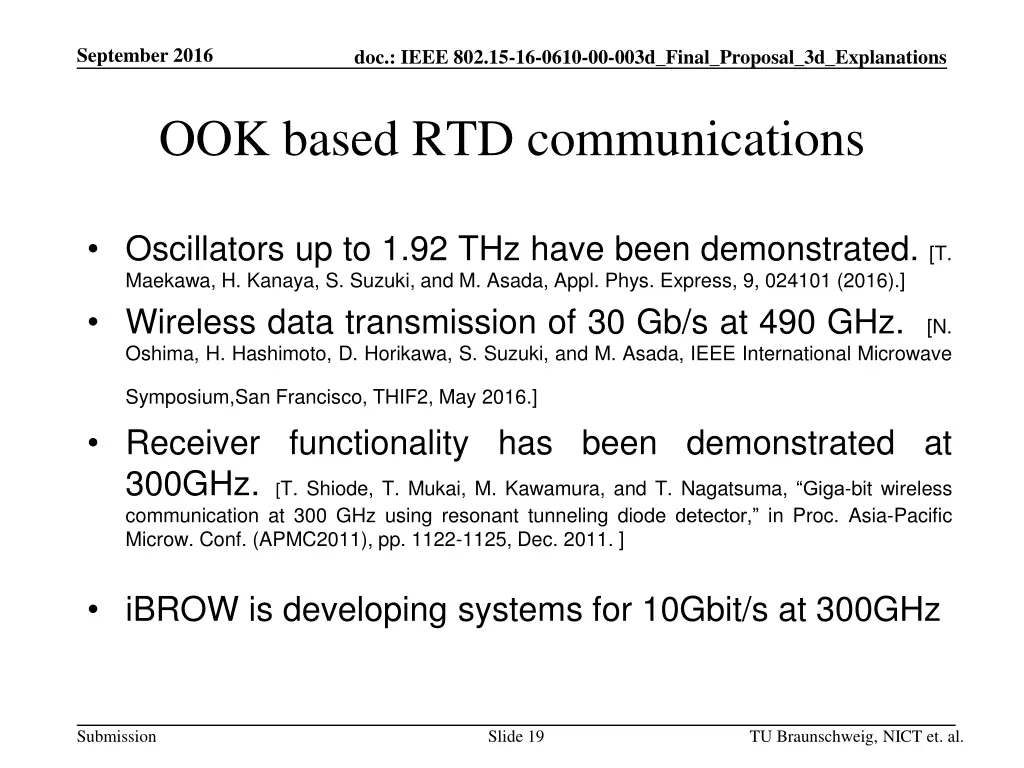 September 2016

doc.: IEEE 802.15-16-0610-00-003d_Final_Proposal_3d_Explanations

OOK based RTD communications

• Oscillators up to 1.92 THz have been demonstrated. [T. Maekawa, H. Kanaya, S. Suzuki, and M. Asada, Appl. Phys. Express, 9, 024101 (2016).]

• Wireless data transmission of 30 Gb/s at 490 GHz. [N. Oshima, H. Hashimoto, D. Horikawa, S. Suzuki, and M. Asada, IEEE International Microwave Symposium,San Francisco, THIF2, May 2016.]

• Receiver functionality has been demonstrated at 300GHz. [T. Shiode, T. Mukai, M. Kawamura, and T. Nagatsuma, “Giga-bit wireless communication at 300 GHz using resonant tunneling diode detector,” in Proc. Asia-Pacific Microw. Conf. (APMC2011), pp. 1122-1125, Dec. 2011. ]

• iBROW is developing systems for 10Gbit/s at 300GHz

Submission

Slide 19

TU Braunschweig, NICT et. al.